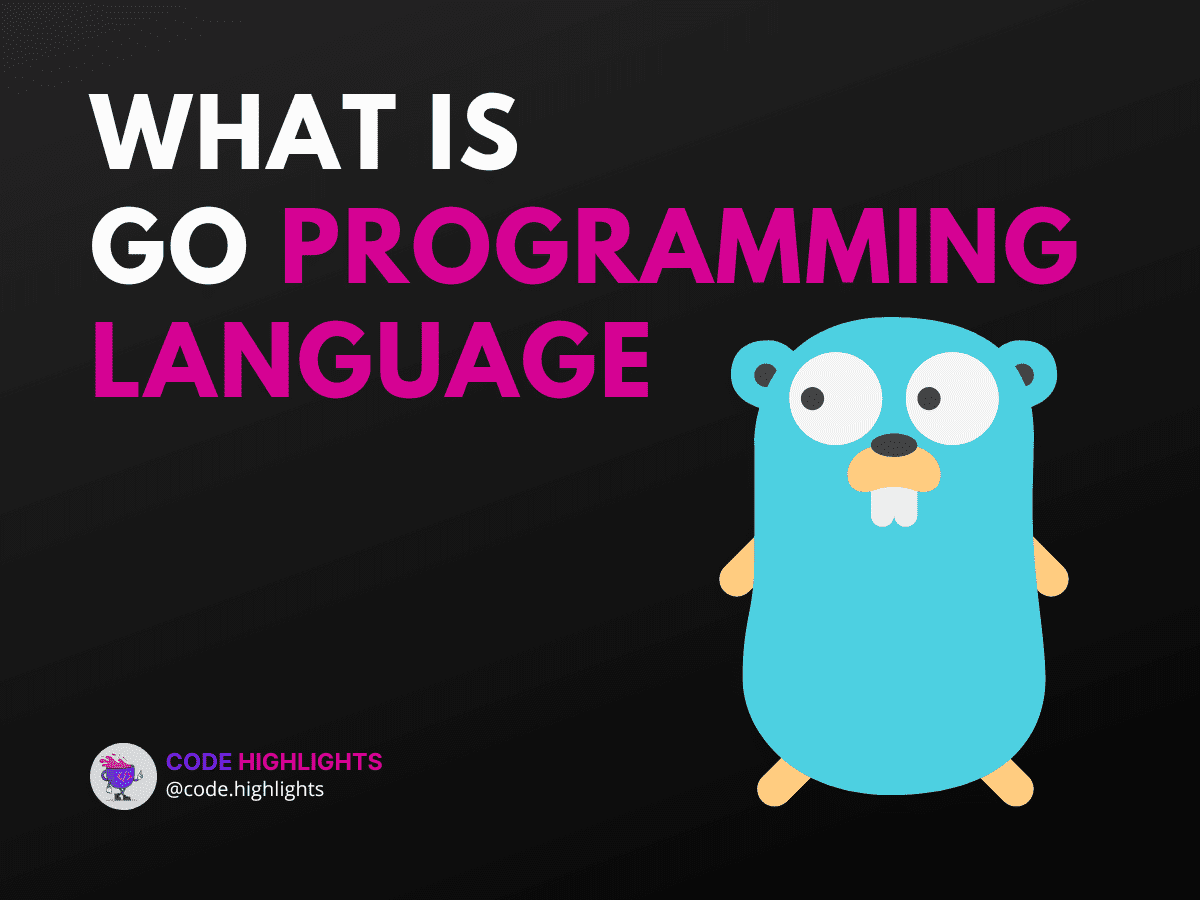 WHAT IS
GO PROGRAMMING
LANGUAGE

CODE HIGHLIGHTS
@code.highlights